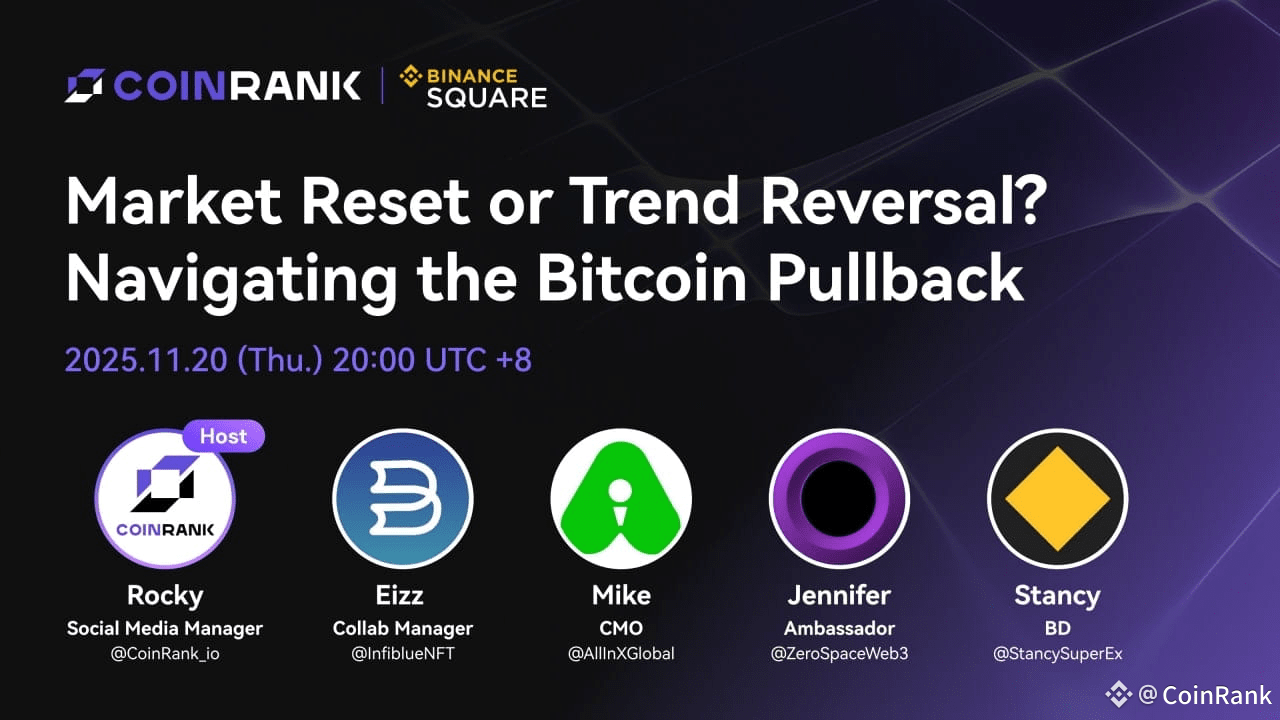 COINRANK | BINANCE SQUARE

Market Reset or Trend Reversal? Navigating the Bitcoin Pullback

2025.11.20 (Thu.) 20:00 UTC +8

Host
COINRANK
Rocky
Social Media Manager
@CoinRank_io

Eizz
Collab Manager
@InfiblueNFT

Mike
CMO
@AllInXGlobal

Jennifer
Ambassador
@ZeroSpaceWeb3

Stancy
BD
@StancySuperEx

@CoinRank